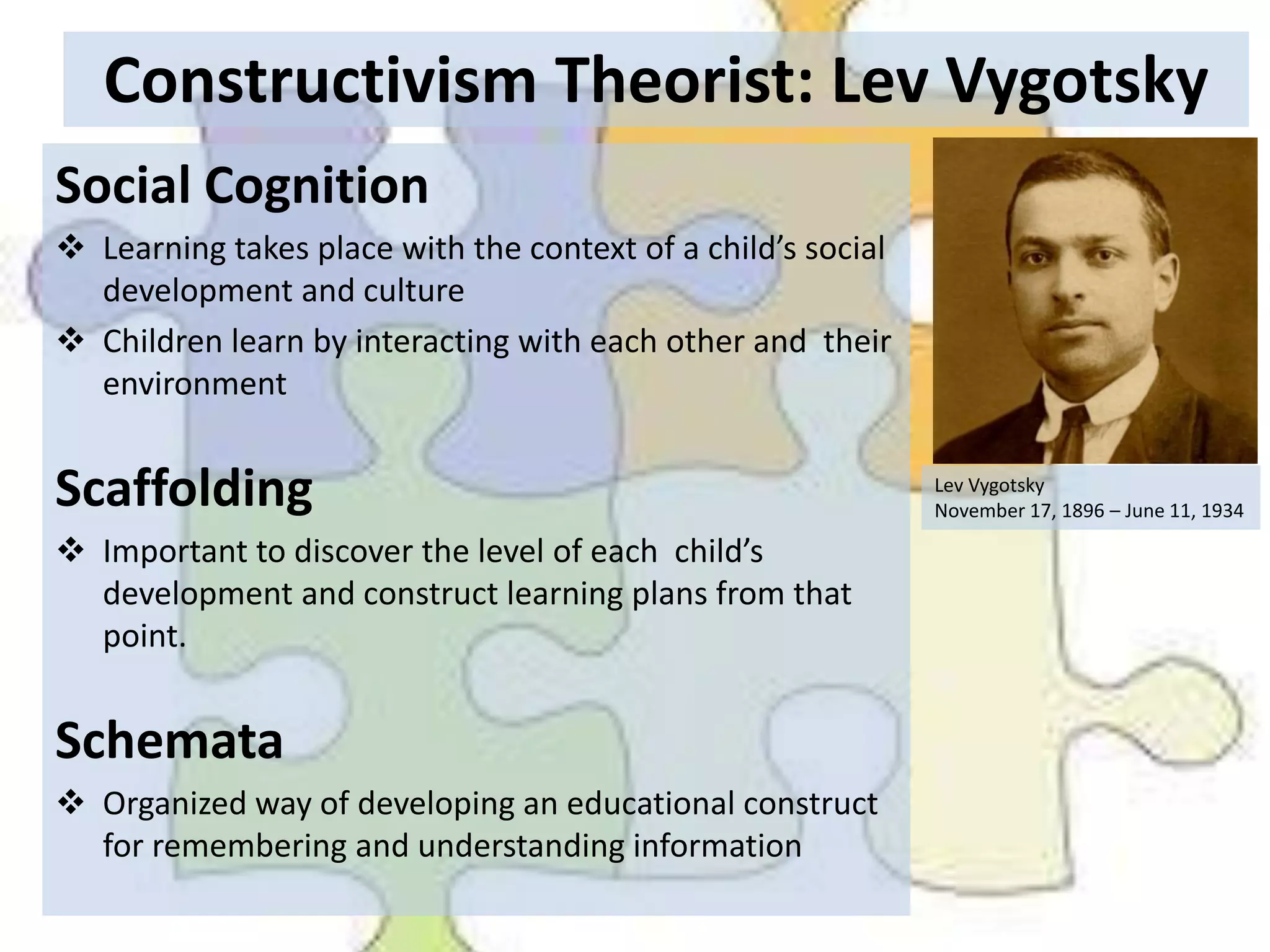 Constructivism Theorist: Lev Vygotsky

Social Cognition

❖ Learning takes place with the context of a child's social development and culture

❖ Children learn by interacting with each other and their environment

Scaffolding

❖ Important to discover the level of each child's development and construct learning plans from that point.

Schemata

❖ Organized way of developing an educational construct for remembering and understanding information

Lev Vygotsky
November 17, 1896 – June 11, 1934